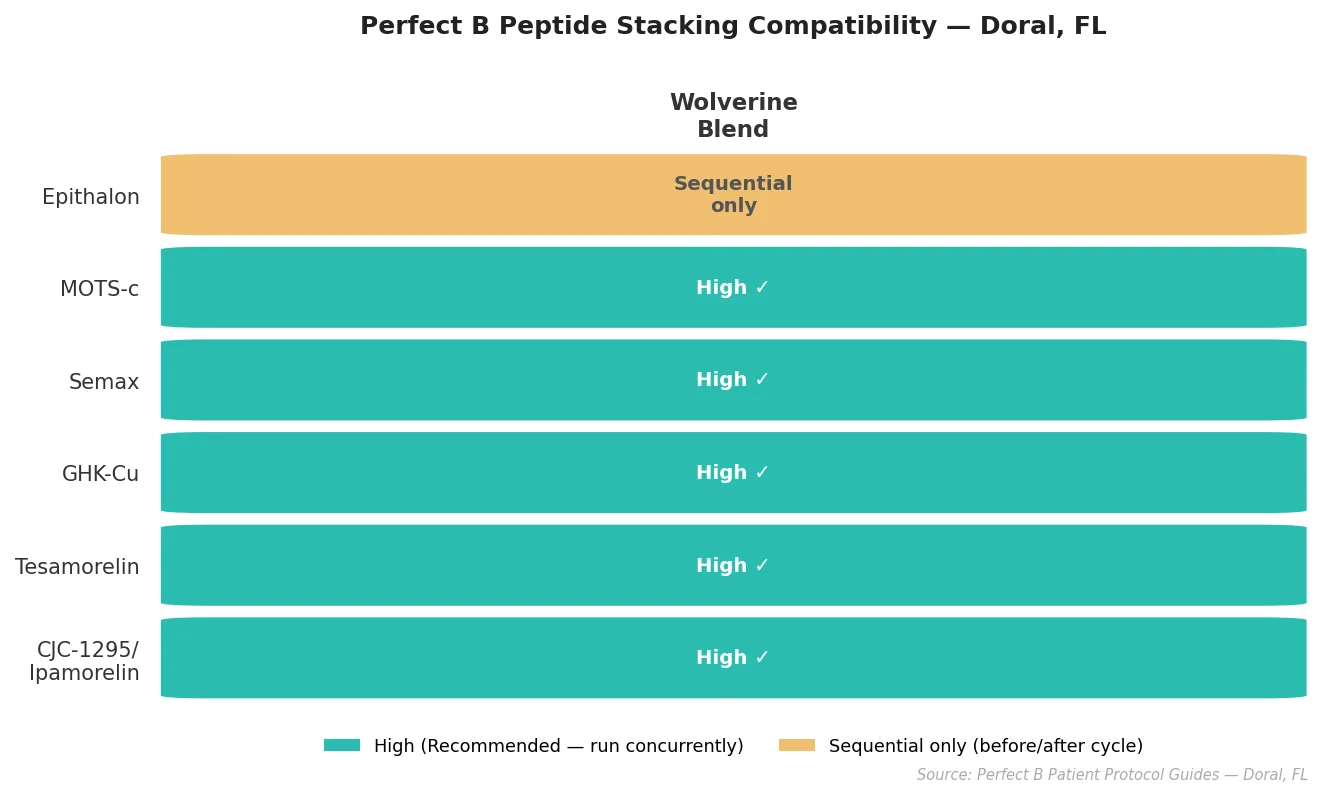 Perfect B Peptide Stacking Compatibility — Doral, FL

| | Wolverine Blend |
|---|---|
| Epithalon | Sequential only |
| MOTS-c | High ✓ |
| Semax | High ✓ |
| GHK-Cu | High ✓ |
| Tesamorelin | High ✓ |
| CJC-1295/ Ipamorelin | High ✓ |

High (Recommended — run concurrently)
Sequential only (before/after cycle)

Source: Perfect B Patient Protocol Guides — Doral, FL